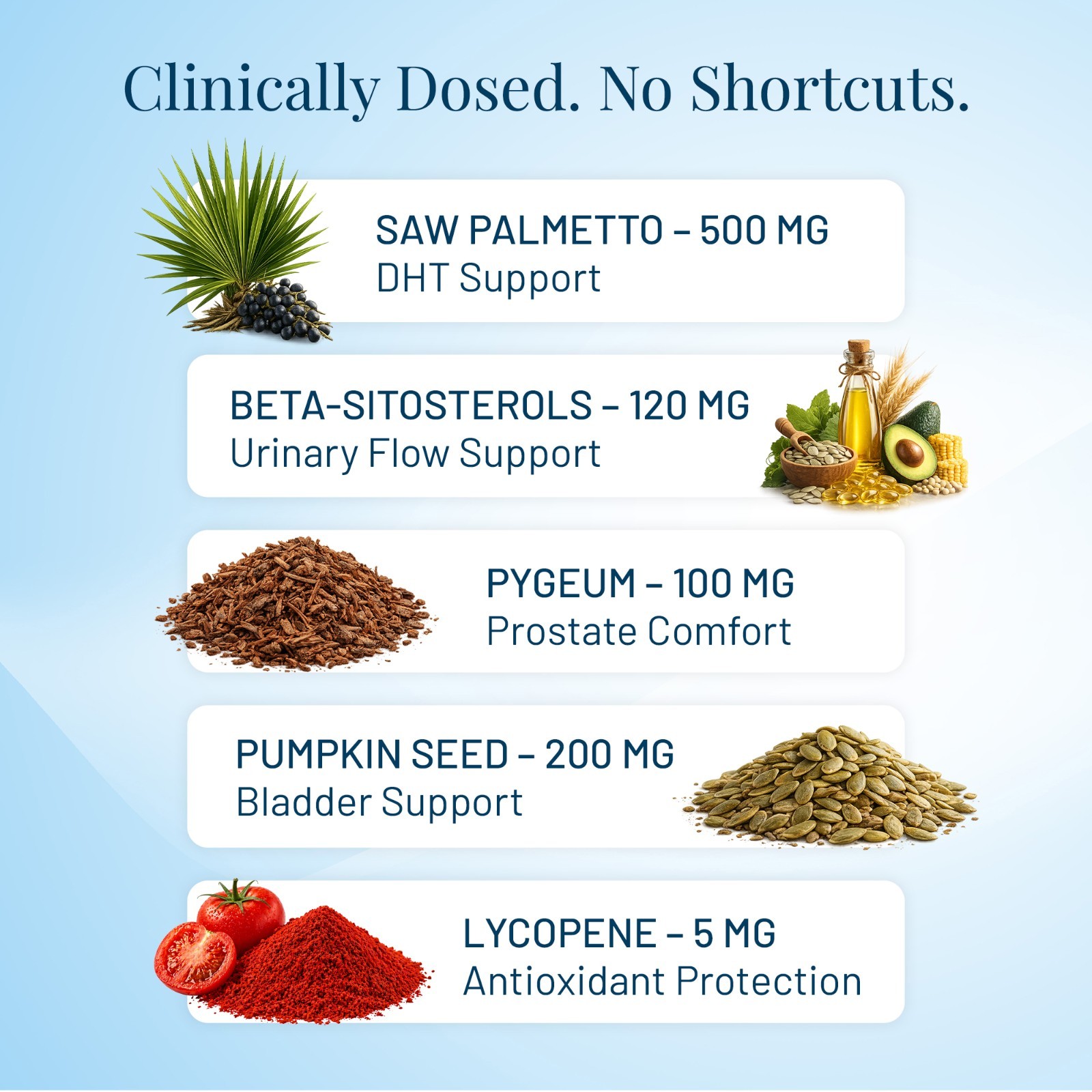 Clinically Dosed. No Shortcuts.

SAW PALMETTO – 500 MG
DHT Support

BETA-SITOSTEROLS – 120 MG
Urinary Flow Support

PYGEUM – 100 MG
Prostate Comfort

PUMPKIN SEED – 200 MG
Bladder Support

LYCOPENE – 5 MG
Antioxidant Protection